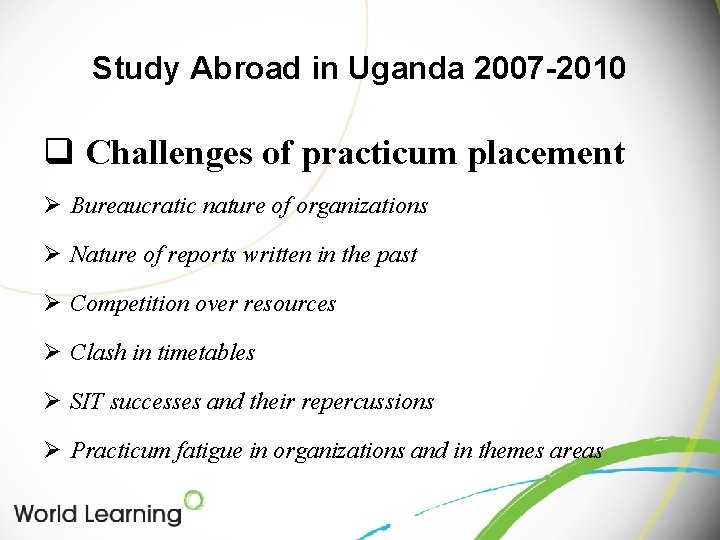 Study Abroad in Uganda 2007-2010

❑ Challenges of practicum placement

➢ Bureaucratic nature of organizations

➢ Nature of reports written in the past

➢ Competition over resources

➢ Clash in timetables

➢ SIT successes and their repercussions

➢ Practicum fatigue in organizations and in themes areas

World Learning